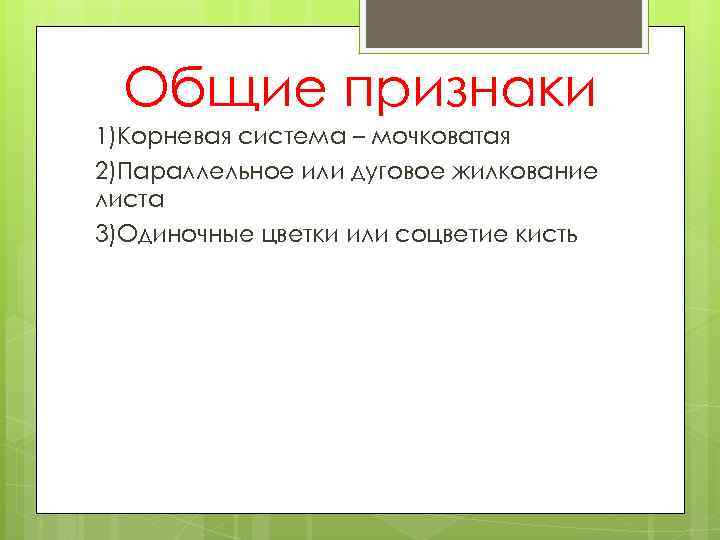 Общие признаки

1)Корневая система – мочковатая

2)Параллельное или дуговое жилкование листа

3)Одиночные цветки или соцветие кисть